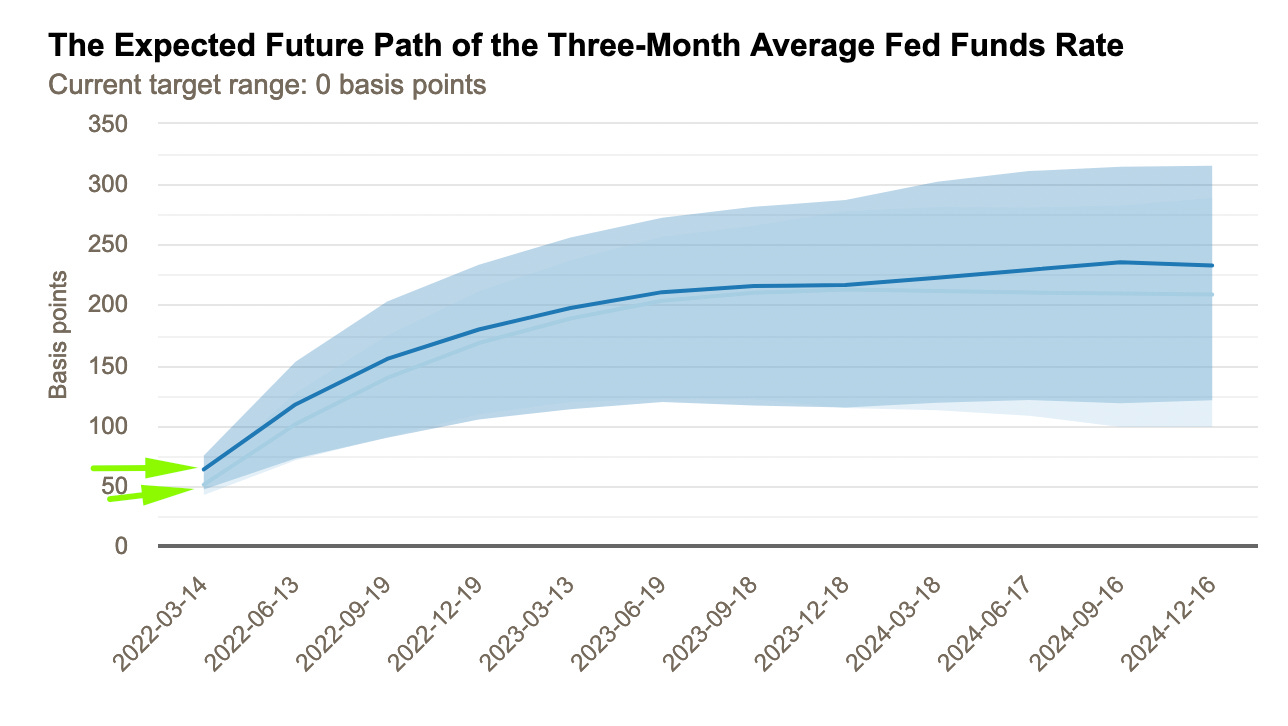 The Expected Future Path of the Three-Month Average Fed Funds Rate
Current target range: 0 basis points

Basis points

350
300
250
200
150
100
50
0

2022-03-14
2022-06-13
2022-09-19
2022-12-19
2023-03-13
2023-06-19
2023-09-18
2023-12-18
2024-03-18
2024-06-17
2024-09-16
2024-12-16